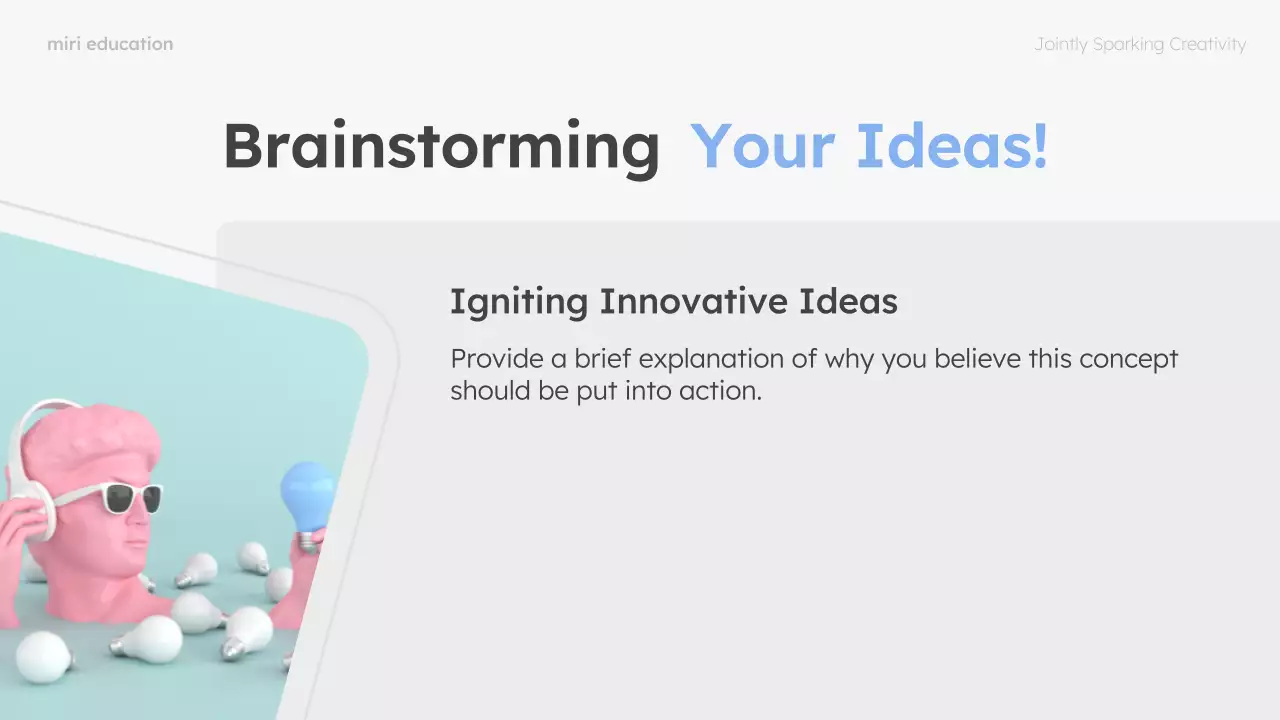 miri education

Jointly Sparking Creativity

Brainstorming Your Ideas!

Igniting Innovative Ideas

Provide a brief explanation of why you believe this concept should be put into action.